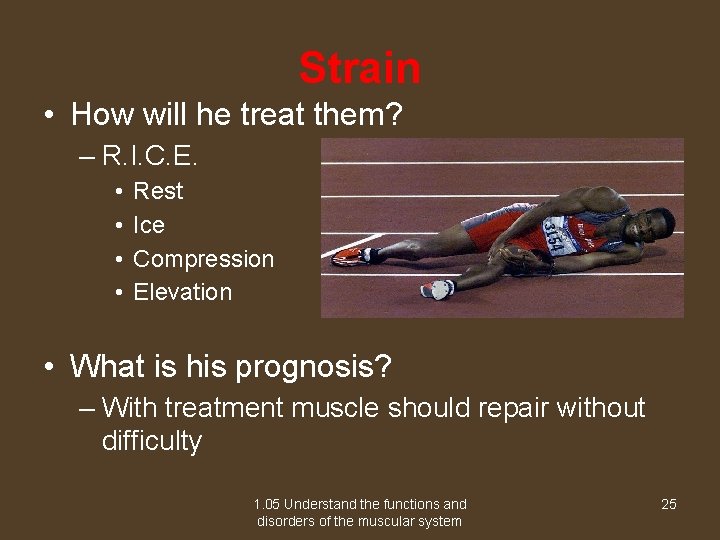 Strain

• How will he treat them?
– R.I.C.E.
• Rest
• Ice
• Compression
• Elevation

3154

• What is his prognosis?
– With treatment muscle should repair without difficulty

1.05 Understand the functions and disorders of the muscular system

25